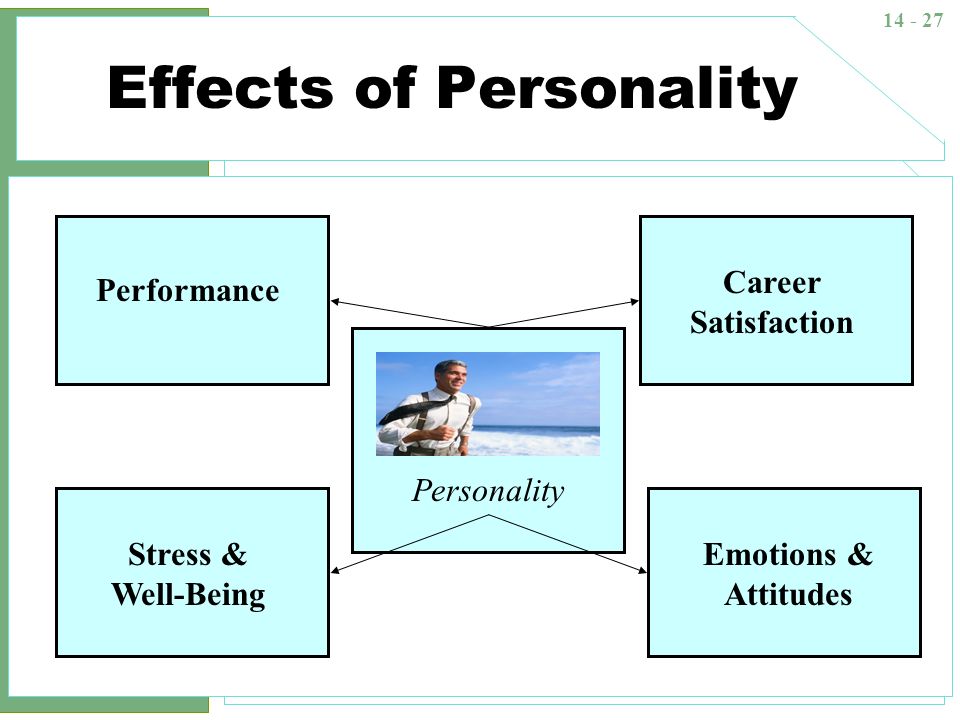 14 - 27

Effects of Personality

Performance

Career Satisfaction

Personality

Stress & Well-Being

Emotions & Attitudes